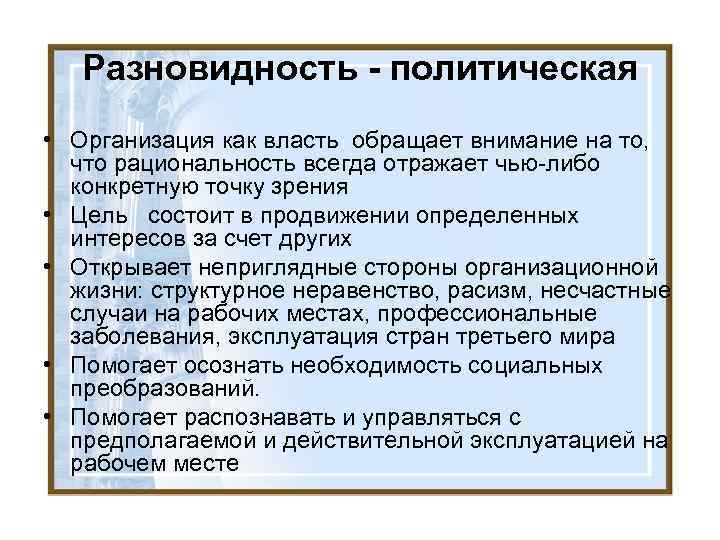 Разновидность - политическая

• Организация как власть обращает внимание на то, что рациональность всегда отражает чью-либо конкретную точку зрения
• Цель состоит в продвижении определенных интересов за счет других
• Открывает неприглядные стороны организационной жизни: структурное неравенство, расизм, несчастные случаи на рабочих местах, профессиональные заболевания, эксплуатация стран третьего мира
• Помогает осознать необходимость социальных преобразований.
• Помогает распознавать и управляться с предполагаемой и действительной эксплуатацией на рабочем месте